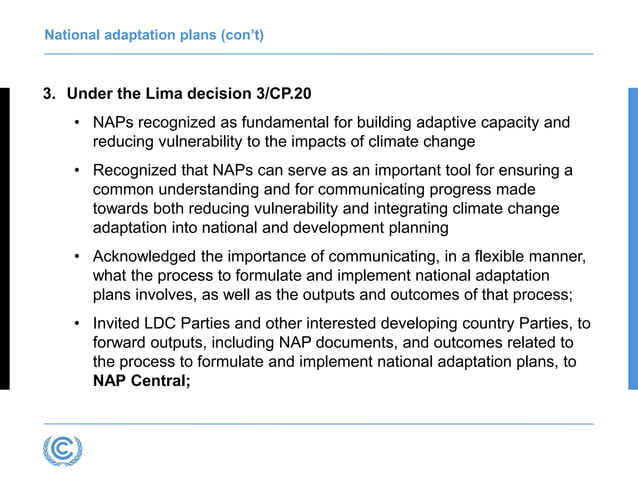 National adaptation plans (con't)

3. Under the Lima decision 3/CP.20

• NAPs recognized as fundamental for building adaptive capacity and reducing vulnerability to the impacts of climate change

• Recognized that NAPs can serve as an important tool for ensuring a common understanding and for communicating progress made towards both reducing vulnerability and integrating climate change adaptation into national and development planning

• Acknowledged the importance of communicating, in a flexible manner, what the process to formulate and implement national adaptation plans involves, as well as the outputs and outcomes of that process;

• Invited LDC Parties and other interested developing country Parties, to forward outputs, including NAP documents, and outcomes related to the process to formulate and implement national adaptation plans, to NAP Central;